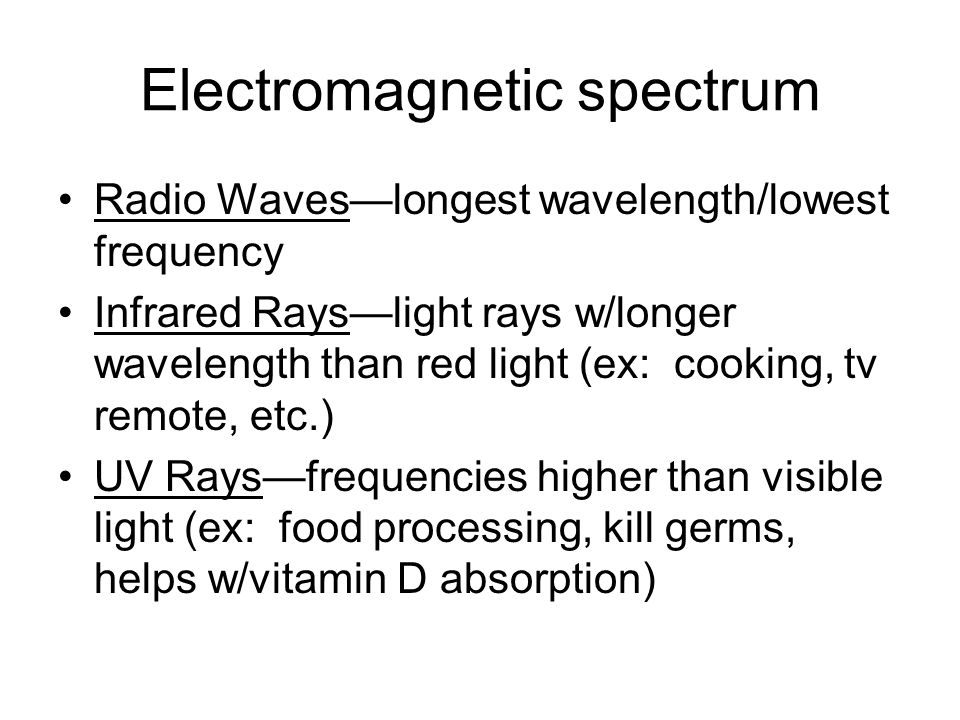 Electromagnetic spectrum

• Radio Waves—longest wavelength/lowest frequency
• Infrared Rays—light rays w/longer wavelength than red light (ex:  cooking, tv remote, etc.)
• UV Rays—frequencies higher than visible light (ex:  food processing, kill germs, helps w/vitamin D absorption)